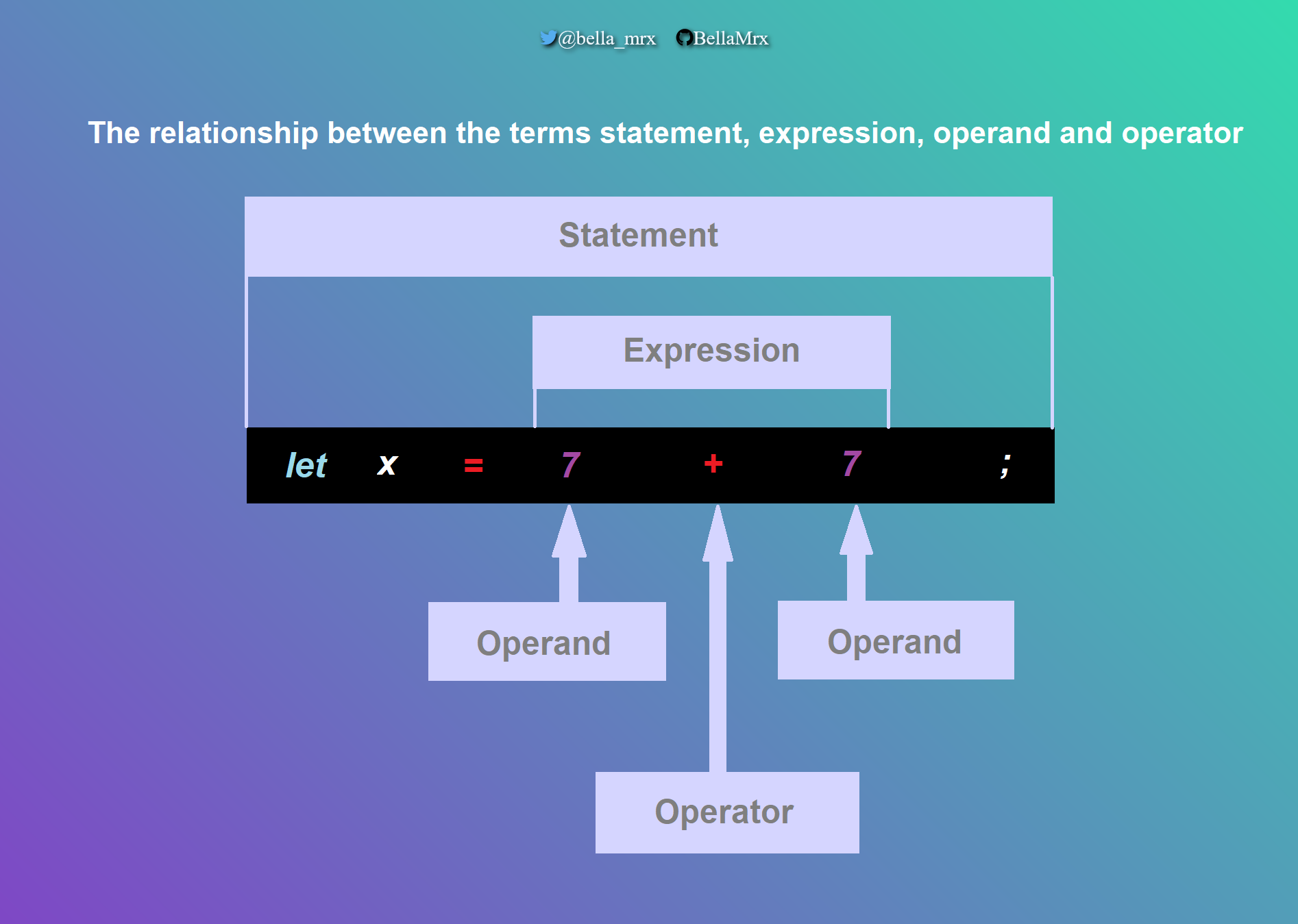 @bella_mrx BellaMrx

The relationship between the terms statement, expression, operand and operator

Statement

Expression

let x = 7 + 7 ;

Operand

Operand

Operator